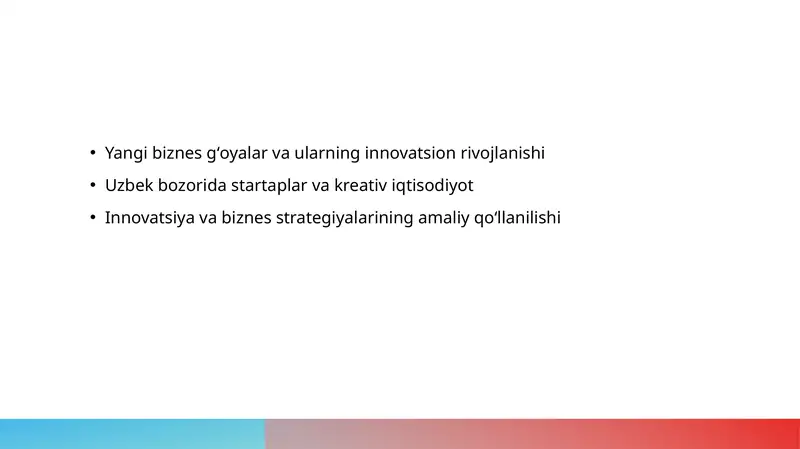 • Yangi biznes g‘oyalar va ularning innovatsion rivojlanishi
• Uzbek bozorida startaplar va kreativ iqtisodiyot
• Innovatsiya va biznes strategiyalarining amaliy qo‘llanilishi